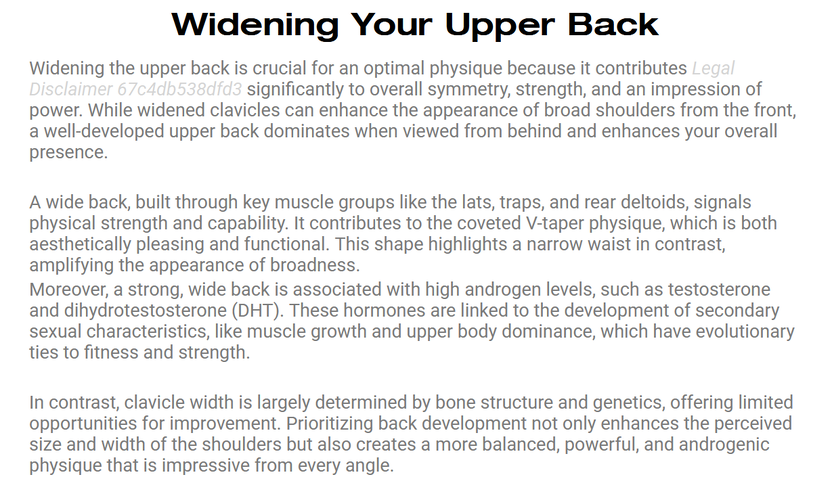 Widening Your Upper Back

Widening the upper back is crucial for an optimal physique because it contributes Legal Disclaimer 67c4db538dfd3 significantly to overall symmetry, strength, and an impression of power. While widened clavicles can enhance the appearance of broad shoulders from the front, a well-developed upper back dominates when viewed from behind and enhances your overall presence.

A wide back, built through key muscle groups like the lats, traps, and rear deltoids, signals physical strength and capability. It contributes to the coveted V-taper physique, which is both aesthetically pleasing and functional. This shape highlights a narrow waist in contrast, amplifying the appearance of broadness.
Moreover, a strong, wide back is associated with high androgen levels, such as testosterone and dihydrotestosterone (DHT). These hormones are linked to the development of secondary sexual characteristics, like muscle growth and upper body dominance, which have evolutionary ties to fitness and strength.

In contrast, clavicle width is largely determined by bone structure and genetics, offering limited opportunities for improvement. Prioritizing back development not only enhances the perceived size and width of the shoulders but also creates a more balanced, powerful, and androgenic physique that is impressive from every angle.